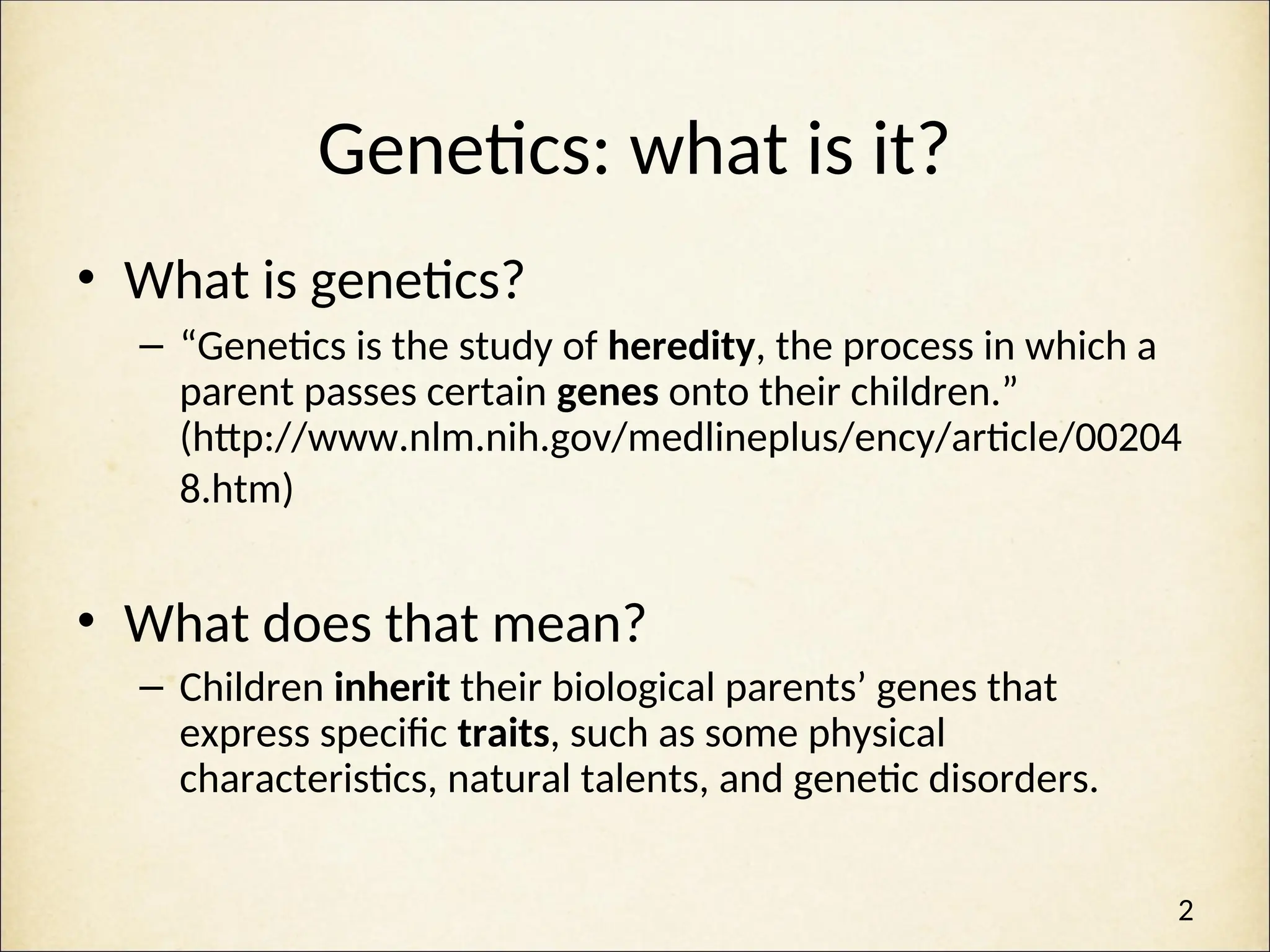 Genetics: what is it?

• What is genetics?
– “Genetics is the study of heredity, the process in which a parent passes certain genes onto their children.” (http://www.nlm.nih.gov/medlineplus/ency/article/002048.htm)

• What does that mean?
– Children inherit their biological parents’ genes that express specific traits, such as some physical characteristics, natural talents, and genetic disorders.

2